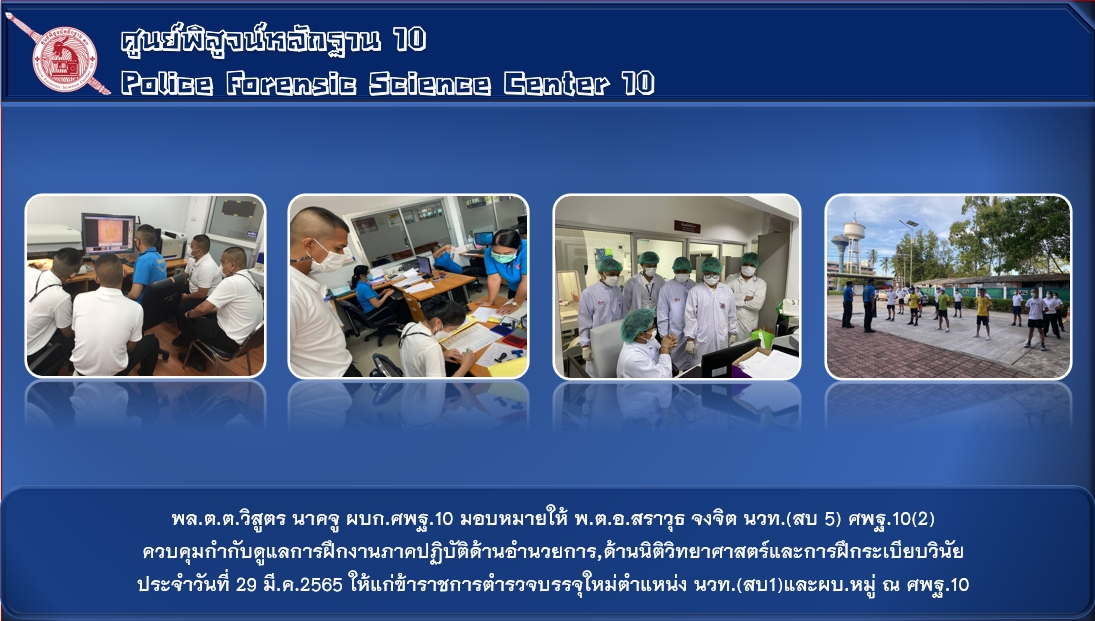 ศูนย์พิสูจน์หลักฐาน 10
Police Forensic Science Center 10

พล.ต.ต.วิสูตร นาคจู ผบก.ศพฐ.10 มอบหมายให้ พ.ต.อ.สราวุธ จงจิต นวท.(สบ 5) ศพฐ.10(2) ควบคุมกำกับดูแลการฝึกงานภาคปฏิบัติด้านอำนวยการ,ด้านนิติวิทยาศาสตร์และการฝึกระเบียบวินัย ประจำวันที่ 29 มี.ค.2565 ให้แก่ข้าราชการตำรวจบรรจุใหม่ตำแหน่ง นวท.(สบ1)และผบ.หมู่ ณ ศพฐ.10